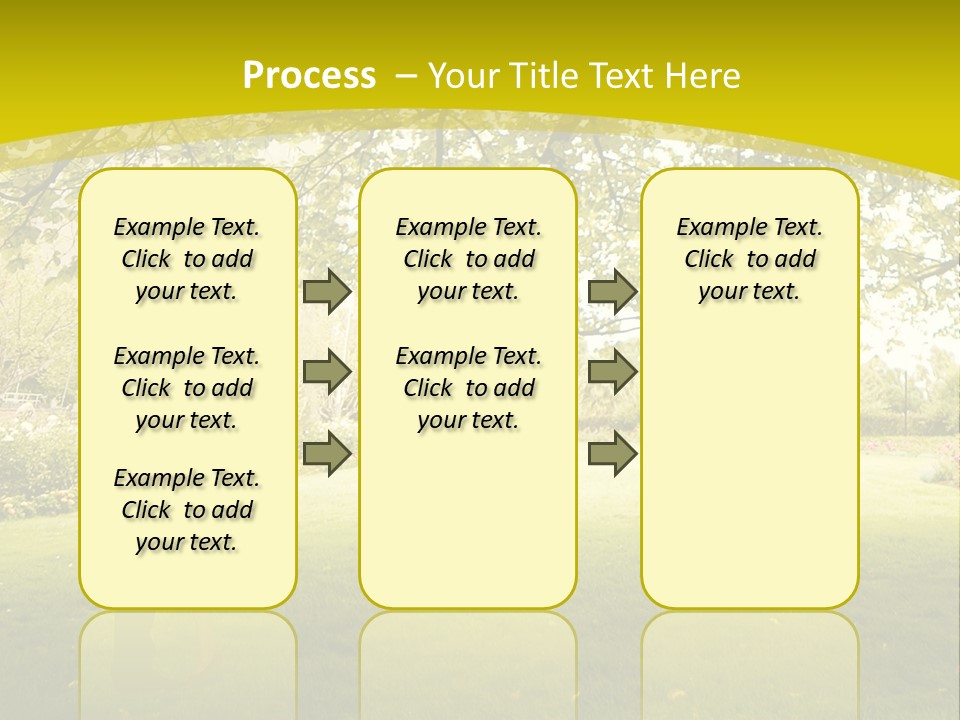 Process – Your Title Text Here

Example Text. Click to add your text.

Example Text. Click to add your text.

Example Text. Click to add your text.

Example Text. Click to add your text.

Example Text. Click to add your text.

Example Text. Click to add your text.